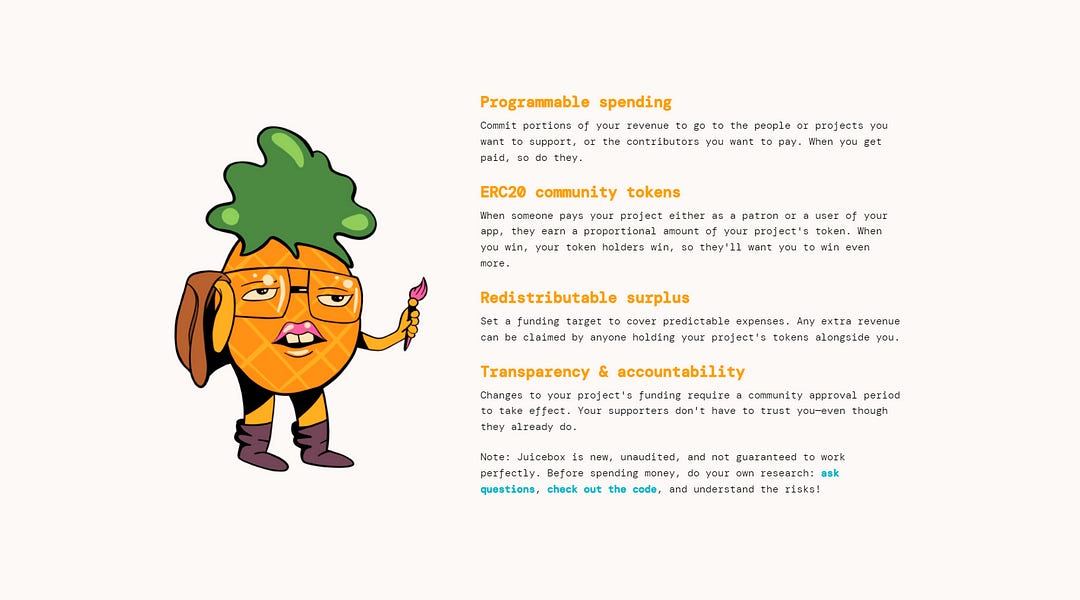 Programmable spending

Commit portions of your revenue to go to the people or projects you want to support, or the contributors you want to pay. When you get paid, so do they.

ERC20 community tokens

When someone pays your project either as a patron or a user of your app, they earn a proportional amount of your project's token. When you win, your token holders win, so they'll want you to win even more.

Redistributable surplus

Set a funding target to cover predictable expenses. Any extra revenue can be claimed by anyone holding your project's tokens alongside you.

Transparency & accountability

Changes to your project's funding require a community approval period to take effect. Your supporters don't have to trust you—even though they already do.

Note: Juicebox is new, unaudited, and not guaranteed to work perfectly. Before spending money, do your own research: ask questions, check out the code, and understand the risks!